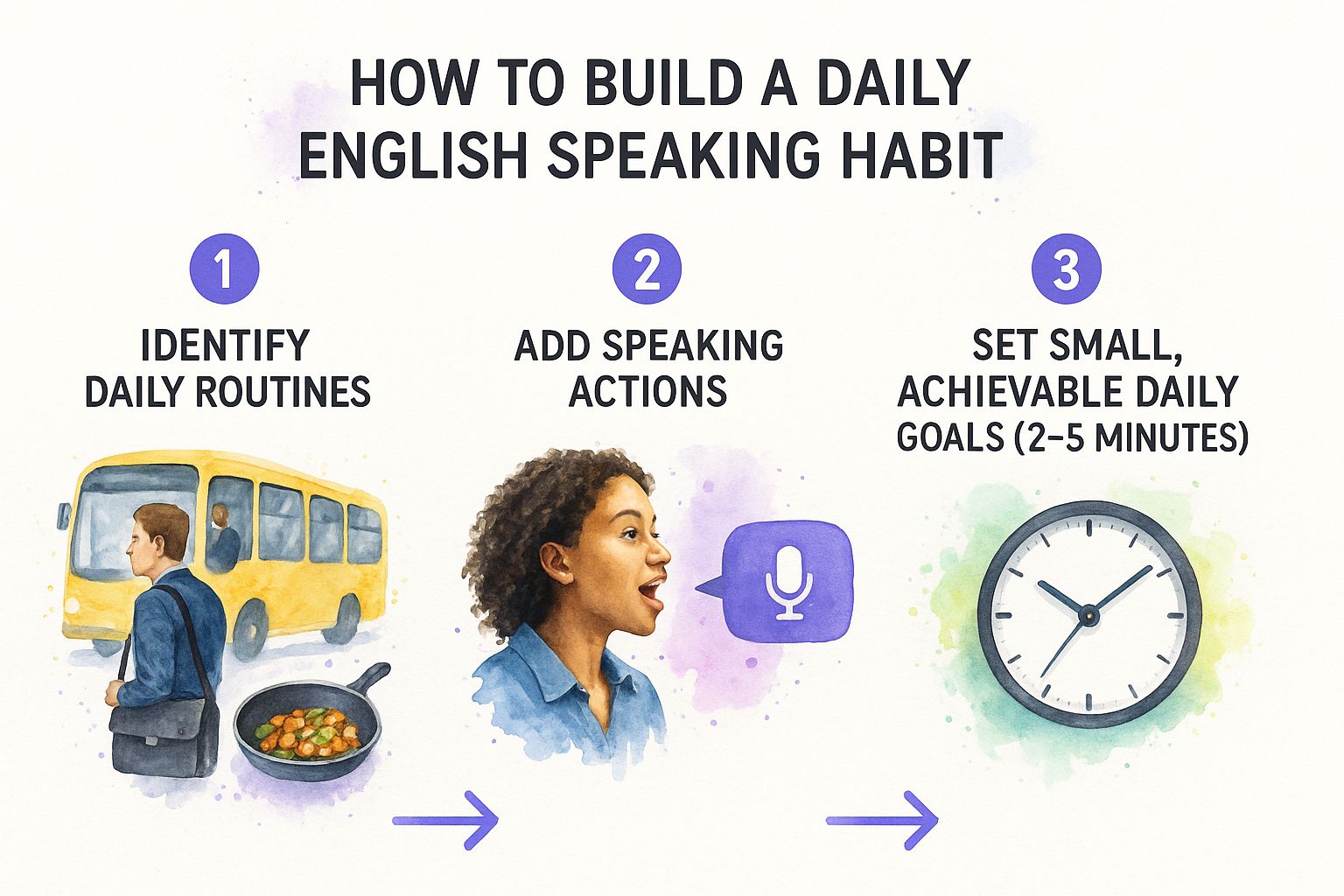 HOW TO BUILD A DAILY ENGLISH SPEAKING HABIT

1
IDENTIFY DAILY ROUTINES

2
ADD SPEAKING ACTIONS

3
SET SMALL, ACHIEVABLE DAILY GOALS (2–5 MINUTES)